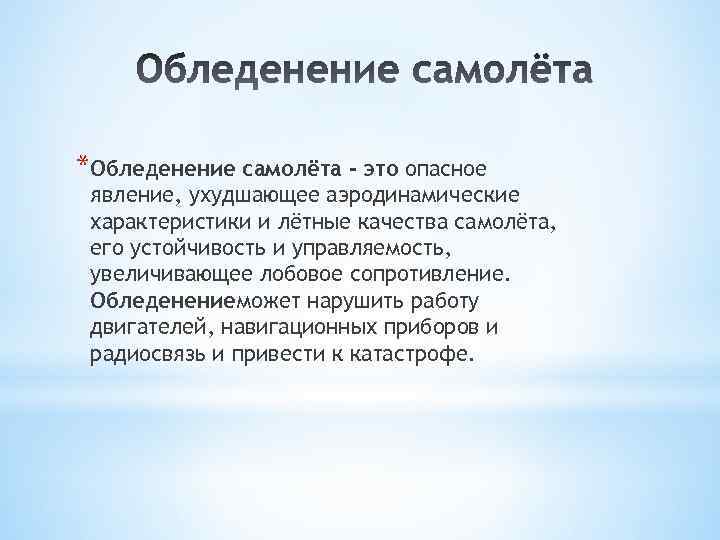 Обледенение самолёта

*Обледенение самолёта - это опасное явление, ухудшающее аэродинамические характеристики и лётные качества самолёта, его устойчивость и управляемость, увеличивающее лобовое сопротивление. Обледенениеможет нарушить работу двигателей, навигационных приборов и радиосвязь и привести к катастрофе.